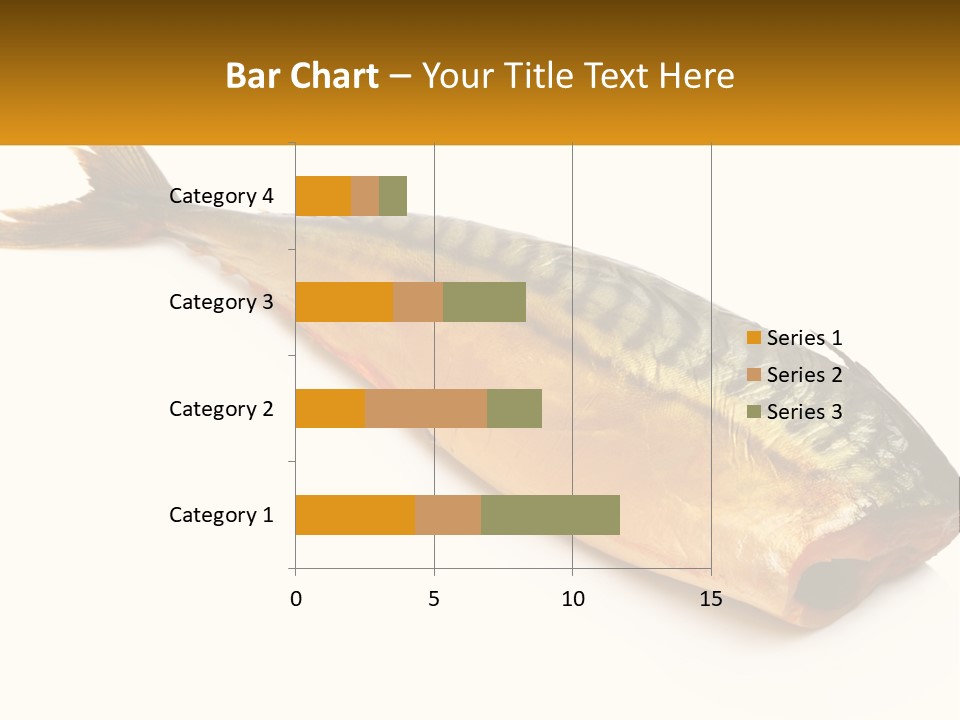 Bar Chart – Your Title Text Here

Category 4
Category 3
Category 2
Category 1

0
5
10
15

Series 1
Series 2
Series 3